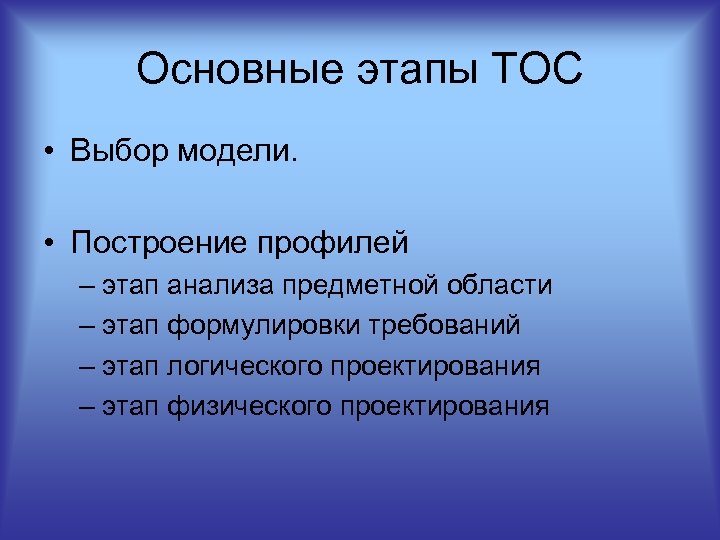 Основные этапы ТОС

• Выбор модели.

• Построение профилей
– этап анализа предметной области
– этап формулировки требований
– этап логического проектирования
– этап физического проектирования